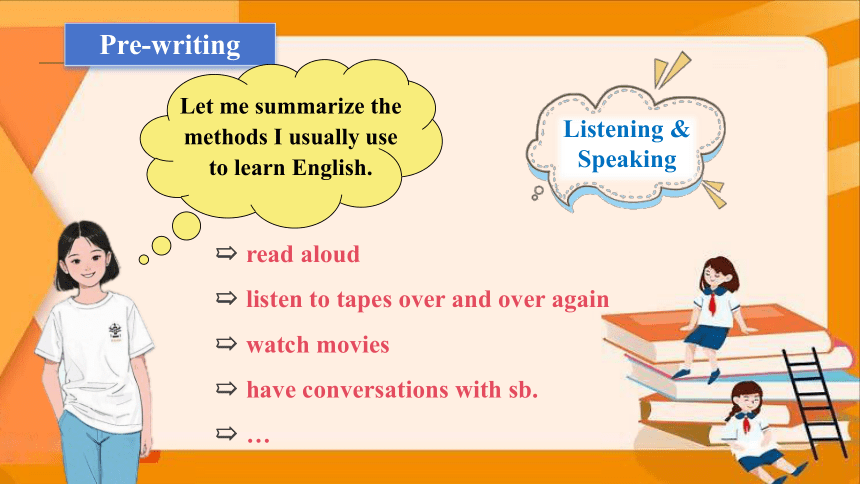 Pre-writing

Let me summarize the methods I usually use to learn English.

Listening & Speaking

⇨ read aloud

⇨ listen to tapes over and over again

⇨ watch movies

⇨ have conversations with sb.

⇨ …